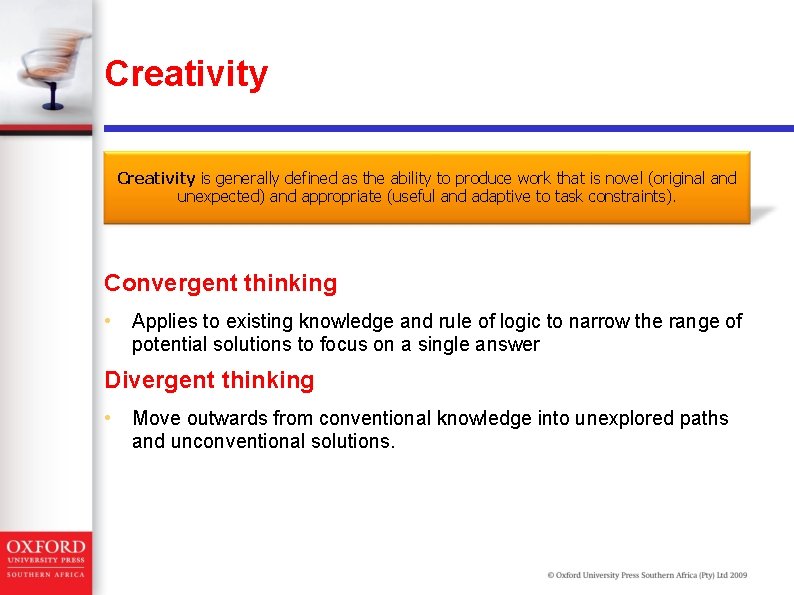 Creativity

Creativity is generally defined as the ability to produce work that is novel (original and unexpected) and appropriate (useful and adaptive to task constraints).

Convergent thinking

• Applies to existing knowledge and rule of logic to narrow the range of potential solutions to focus on a single answer

Divergent thinking

• Move outwards from conventional knowledge into unexplored paths and unconventional solutions.

OXFORD
UNIVERSITY PRESS
SOUTHERN AFRICA

© Oxford University Press Southern Africa (Pty) Ltd 2009